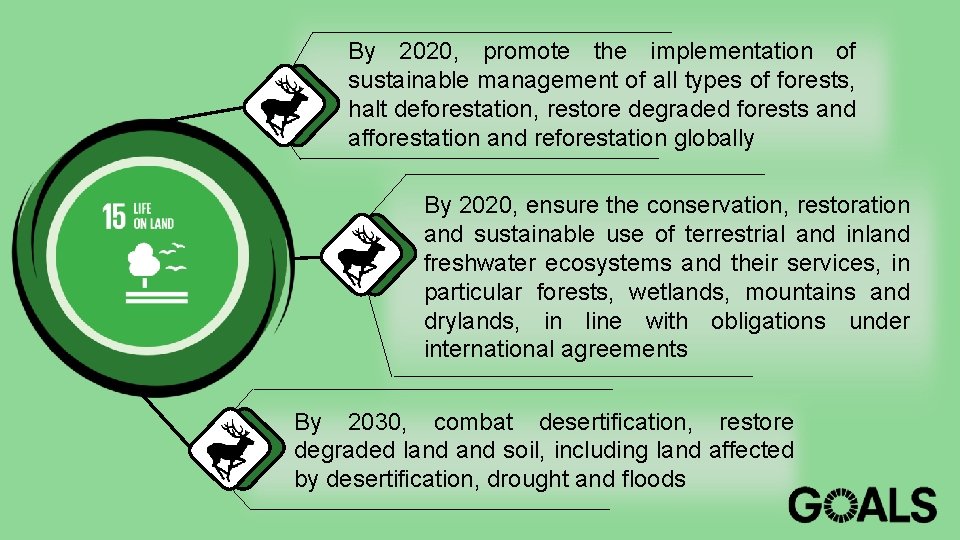 15 LIFE ON LAND

By 2020, promote the implementation of sustainable management of all types of forests, halt deforestation, restore degraded forests and afforestation and reforestation globally

By 2020, ensure the conservation, restoration and sustainable use of terrestrial and inland freshwater ecosystems and their services, in particular forests, wetlands, mountains and drylands, in line with obligations under international agreements

By 2030, combat desertification, restore degraded land and soil, including land affected by desertification, drought and floods

GOALS